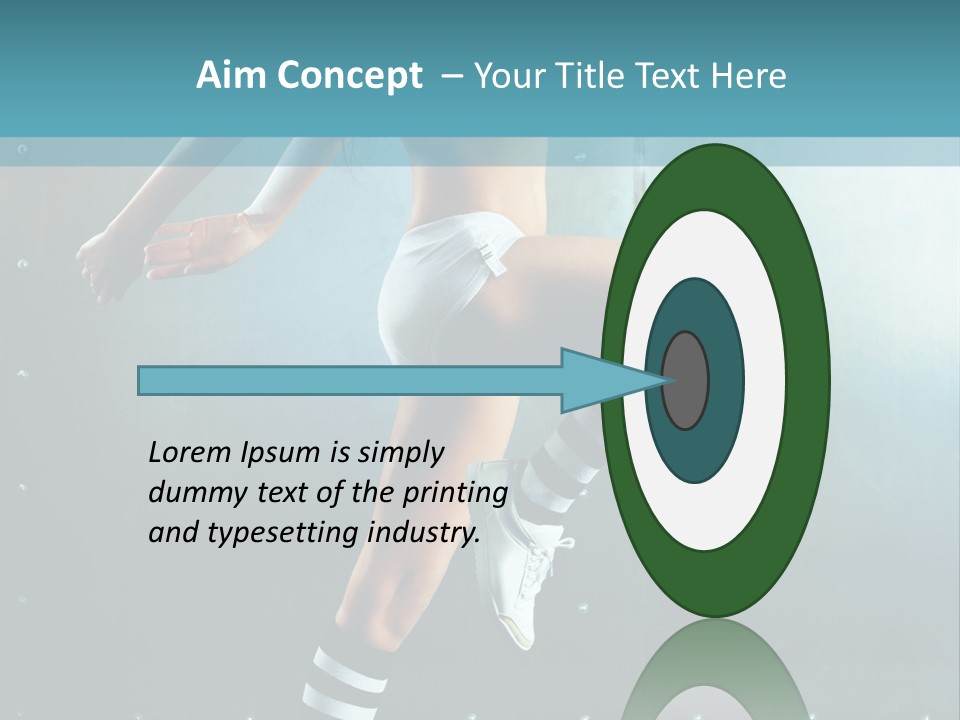 Aim Concept – Your Title Text Here

Lorem Ipsum is simply dummy text of the printing and typesetting industry.